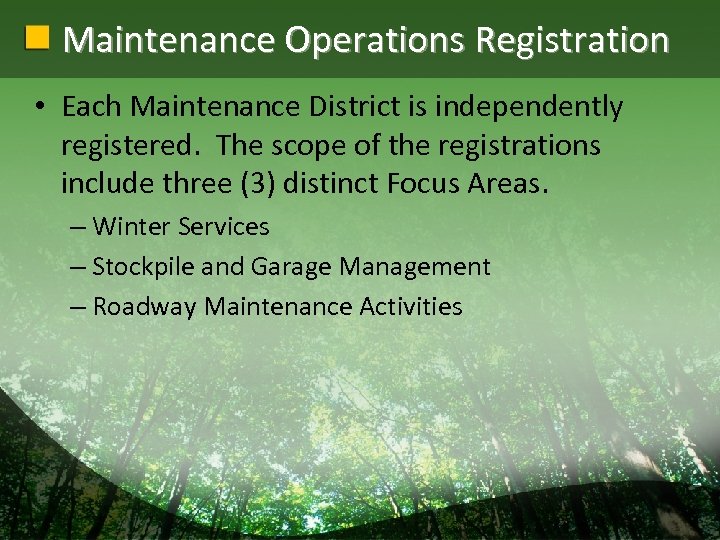 Maintenance Operations Registration

• Each Maintenance District is independently registered. The scope of the registrations include three (3) distinct Focus Areas.

– Winter Services
– Stockpile and Garage Management
– Roadway Maintenance Activities